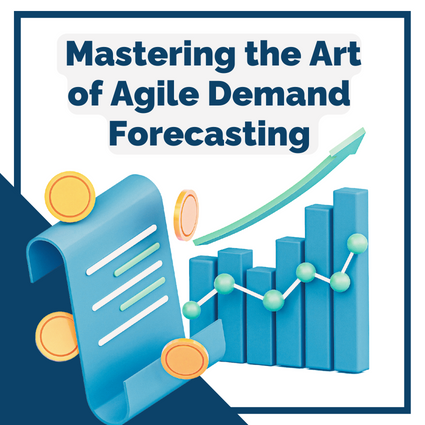 Mastering the Art of Agile Demand Forecasting